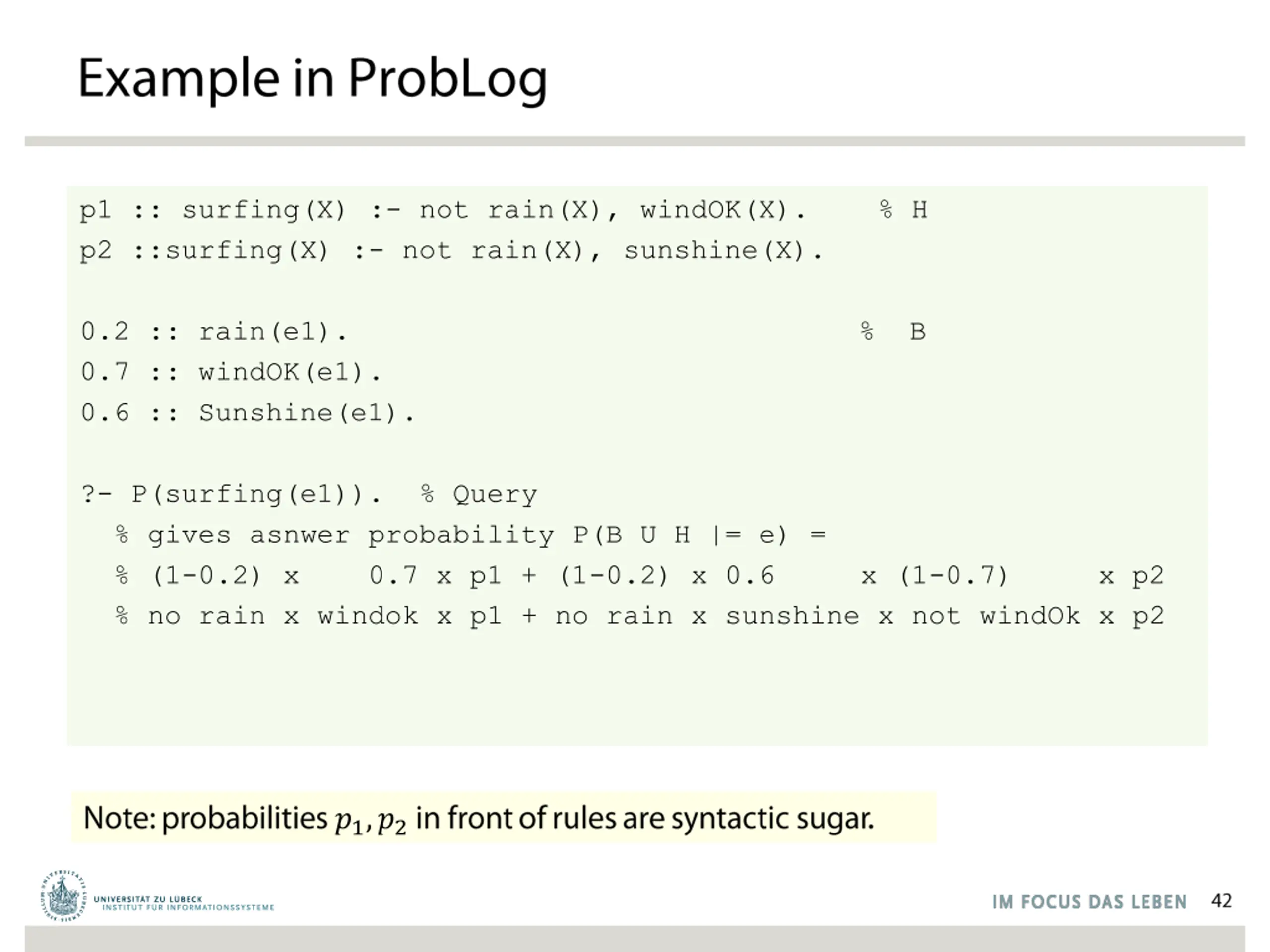 Example in ProbLog

p1 :: surfing(X) :- not rain(X), windOK(X).    % H
p2 ::surfing(X) :- not rain(X), sunshine(X).

0.2 :: rain(e1).    % B
0.7 :: windOK(e1).
0.6 :: Sunshine(e1).

?- P(surfing(e1)).  % Query
% gives asnwer probability P(B U H |= e) =
% (1-0.2) x 0.7 x p1 + (1-0.2) x 0.6 x (1-0.7) x p2
% no rain x windok x p1 + no rain x sunshine x not windOk x p2

Note: probabilities $p_1, p_2$ in front of rules are syntactic sugar.

UNIVERSITÄT ZU LÜBECK
INSTITUT FÜR INFORMATIONSSYSTEME

IM FOCUS DAS LEBEN 42